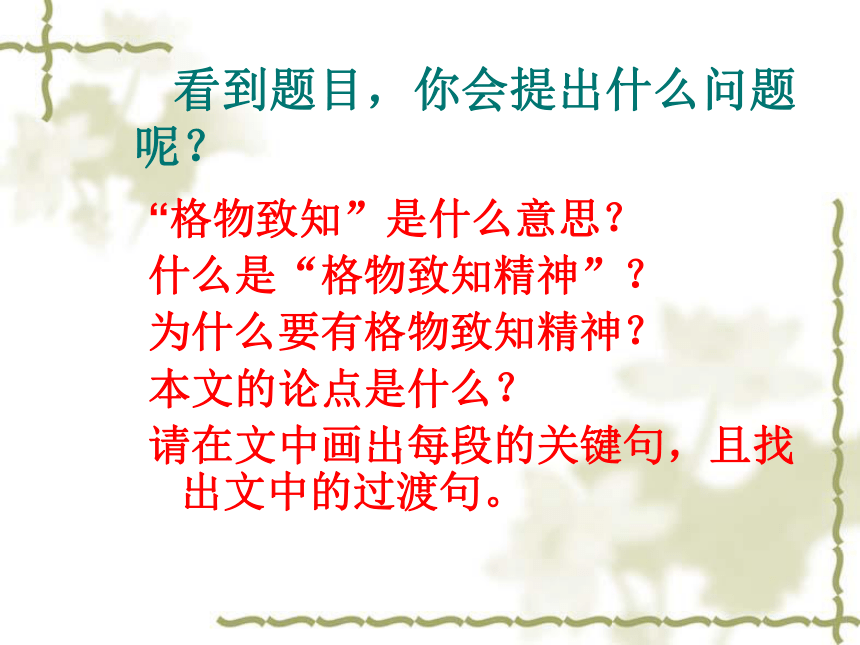 看到题目，你会提出什么问题呢？

“格物致知”是什么意思？
什么是“格物致知精神”？
为什么要有格物致知精神？
本文的论点是什么？
请在文中画出每段的关键句，且找出文中的过渡句。